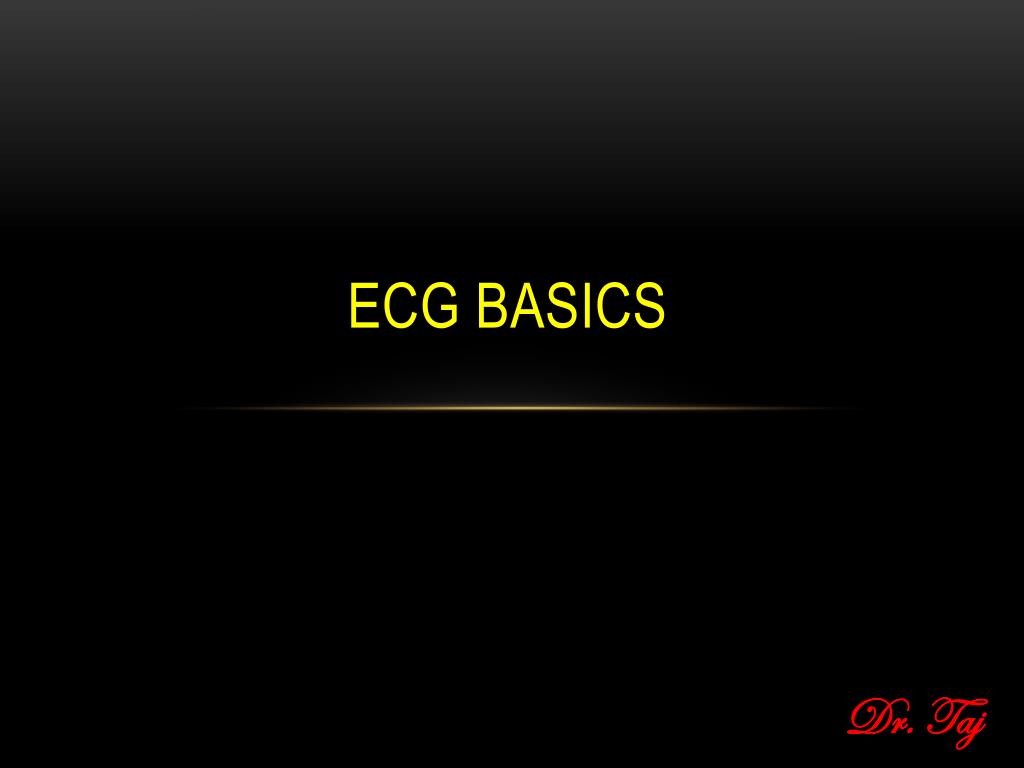 ECG BASICS

Dr. Taj